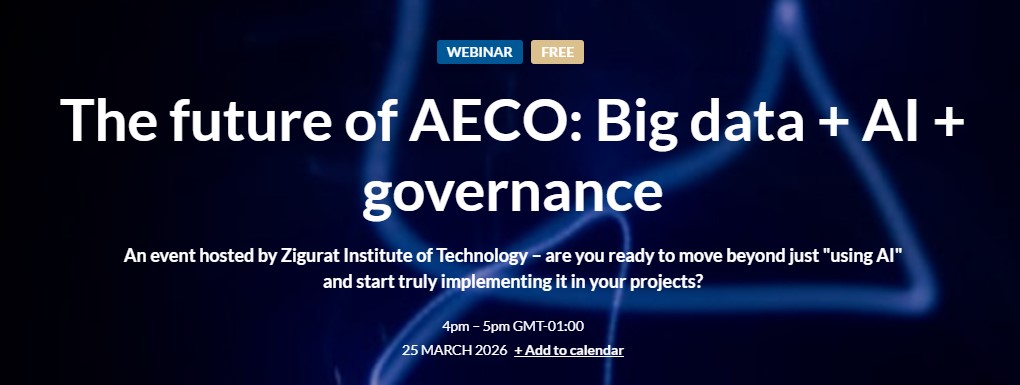 WEBINAR FREE

The future of AECO: Big data + AI + governance

An event hosted by Zigurat Institute of Technology – are you ready to move beyond just "using AI" and start truly implementing it in your projects?

4pm – 5pm GMT-01:00

25 MARCH 2026 + Add to calendar